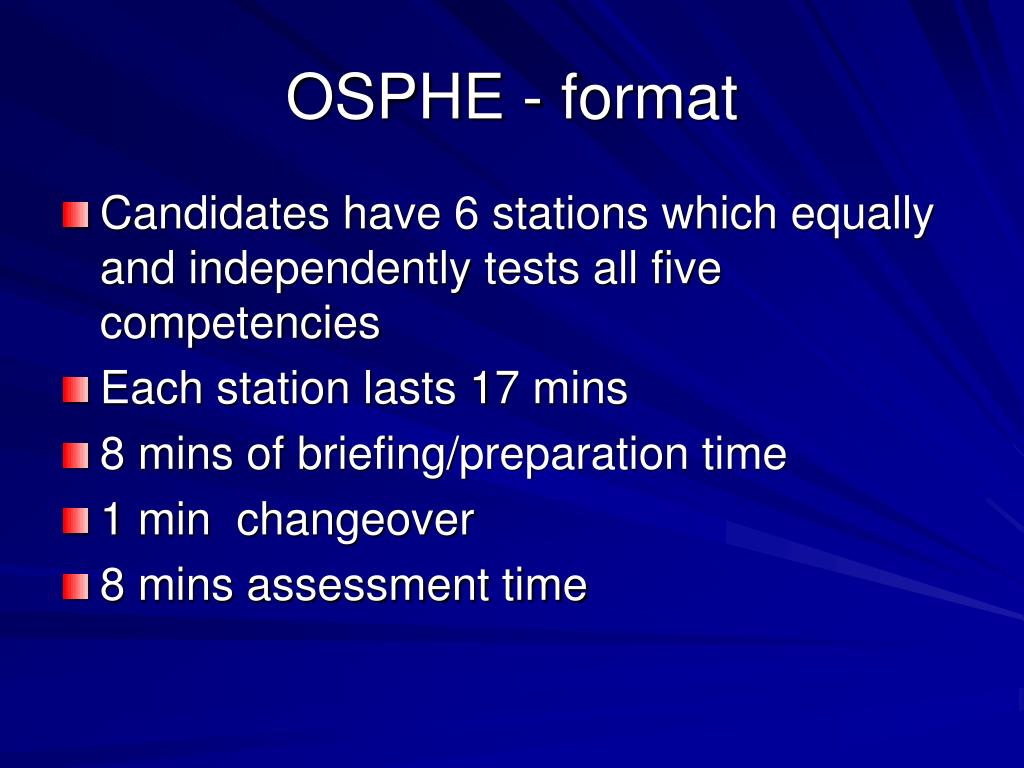 OSPHE - format

Candidates have 6 stations which equally and independently tests all five competencies

Each station lasts 17 mins

8 mins of briefing/preparation time

1 min changeover

8 mins assessment time